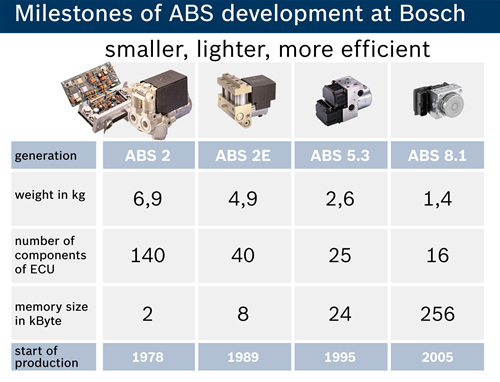 Milestones of ABS development at Bosch

smaller, lighter, more efficient

| generation | ABS 2 | ABS 2E | ABS 5.3 | ABS 8.1 |
|---|---|---|---|---|
| weight in kg | 6,9 | 4,9 | 2,6 | 1,4 |
| number of components of ECU | 140 | 40 | 25 | 16 |
| memory size in kByte | 2 | 8 | 24 | 256 |
| start of production | 1978 | 1989 | 1995 | 2005 |